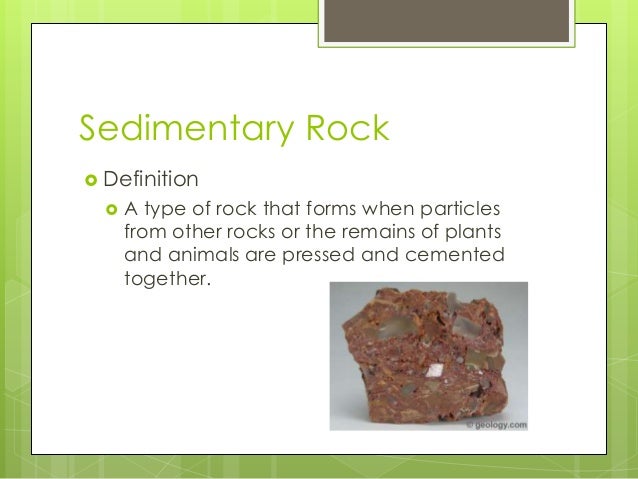 Sedimentary Rock

Definition

A type of rock that forms when particles from other rocks or the remains of plants and animals are pressed and cemented together.

© geology.com